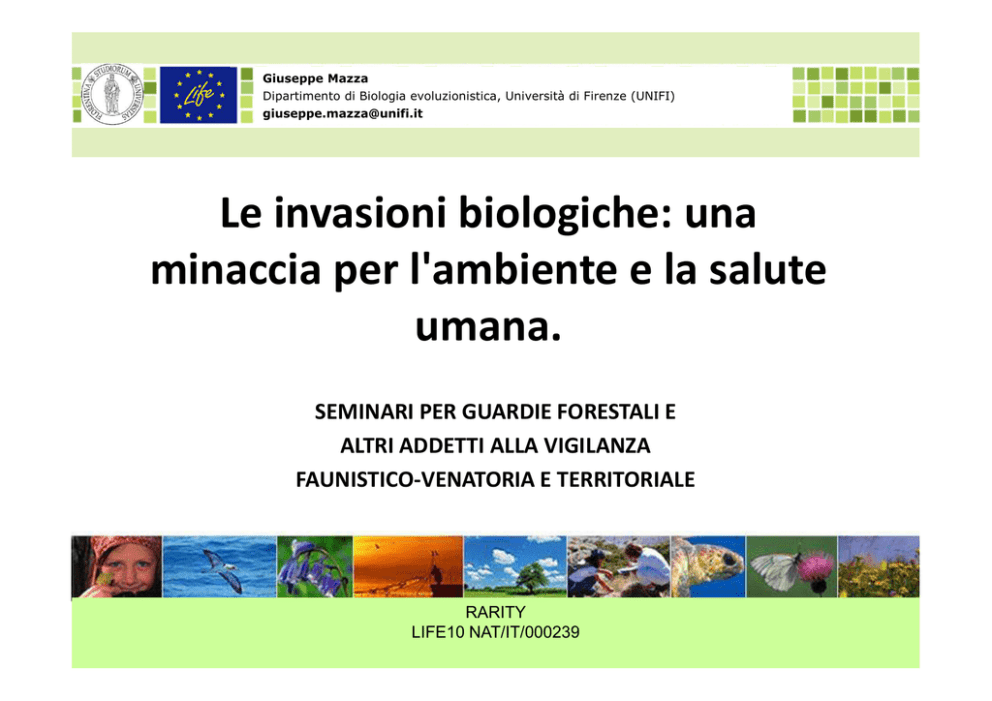 FLORENTINA STUDIORUM UNIVERSITAS

Life

Giuseppe Mazza
Dipartimento di Biologia evoluzionistica, Università di Firenze (UNIFI)
giuseppe.mazza@unifi.it

Le invasioni biologiche: una minaccia per l'ambiente e la salute umana.

SEMINARI PER GUARDIE FORESTALI E ALTRI ADDETTI ALLA VIGILANZA FAUNISTICO-VENATORIA E TERRITORIALE

RARITY
LIFE10 NAT/IT/000239